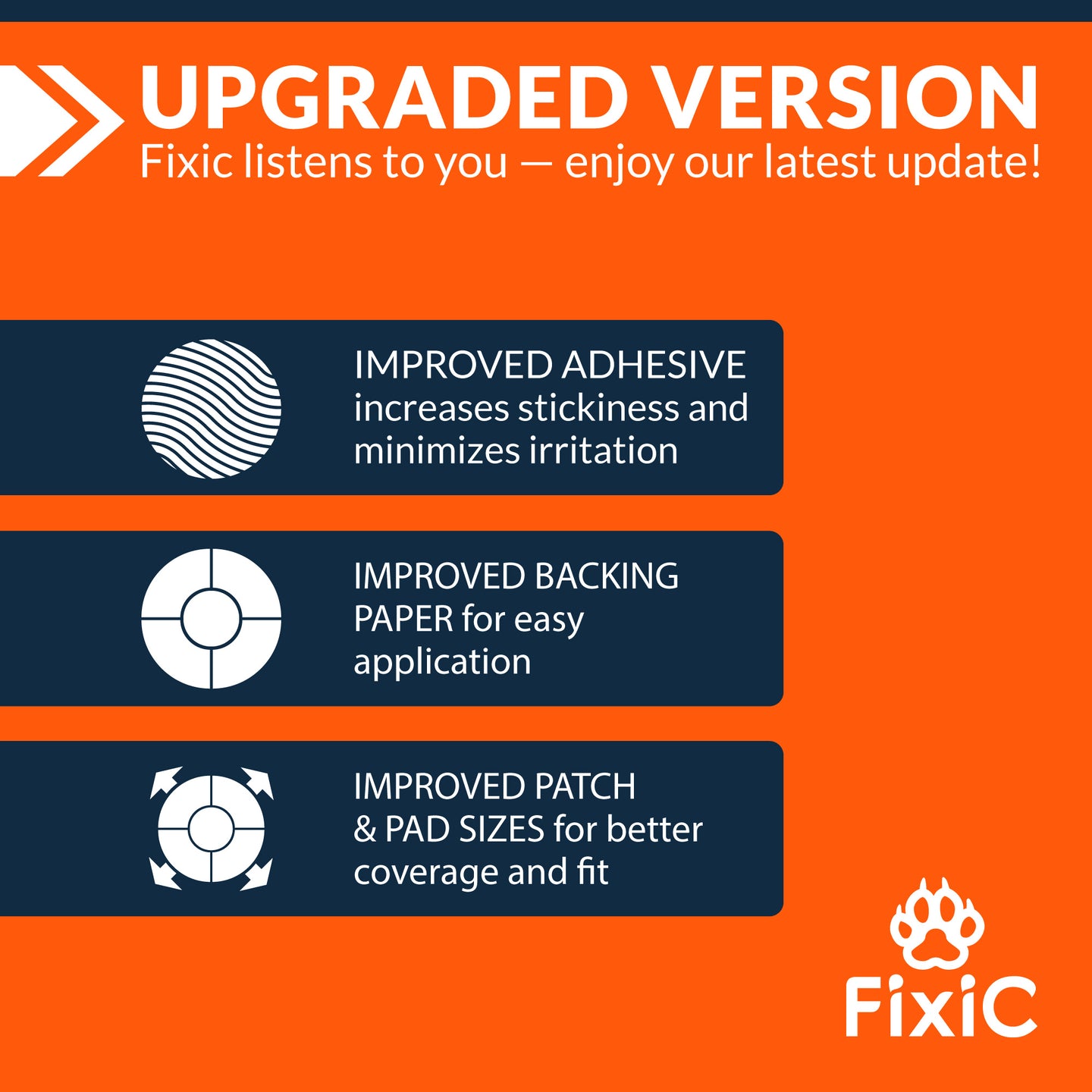 UPGRADED VERSION
Fixic listens to you — enjoy our latest update!

IMPROVED ADHESIVE increases stickiness and minimizes irritation

IMPROVED BACKING PAPER for easy application

IMPROVED PATCH & PAD SIZES for better coverage and fit

FixiC